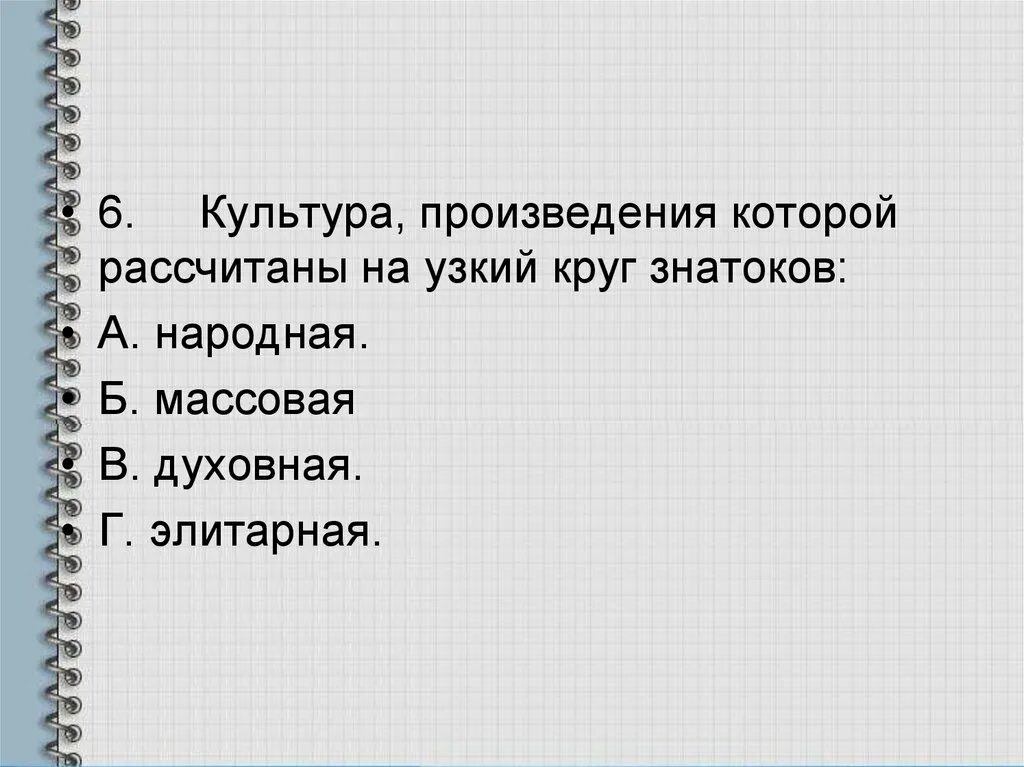 • 6. Культура, произведения которой рассчитаны на узкий круг знатоков:
• А. народная.
• Б. массовая
• В. духовная.
• Г. элитарная.